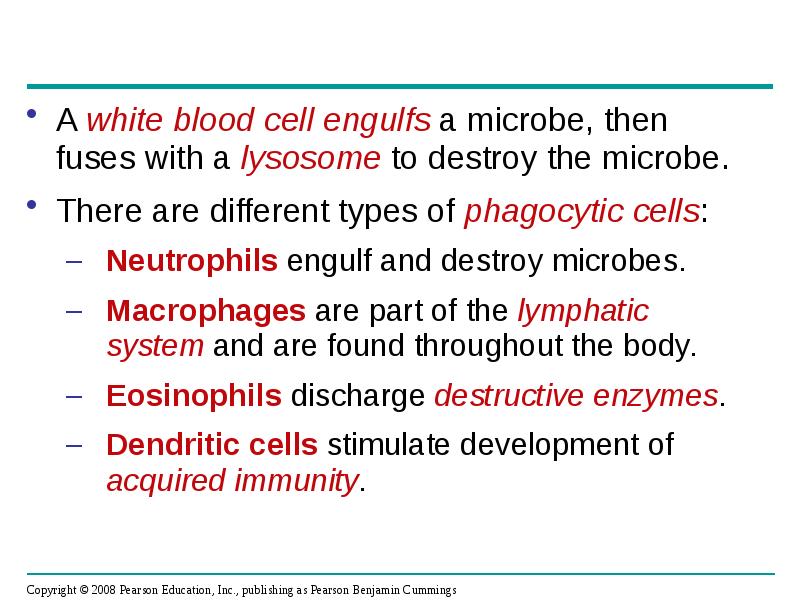 • A white blood cell engulfs a microbe, then fuses with a lysosome to destroy the microbe.

• There are different types of phagocytic cells:

– Neutrophils engulf and destroy microbes.

– Macrophages are part of the lymphatic system and are found throughout the body.

– Eosinophils discharge destructive enzymes.

– Dendritic cells stimulate development of acquired immunity.

Copyright © 2008 Pearson Education, Inc., publishing as Pearson Benjamin Cummings